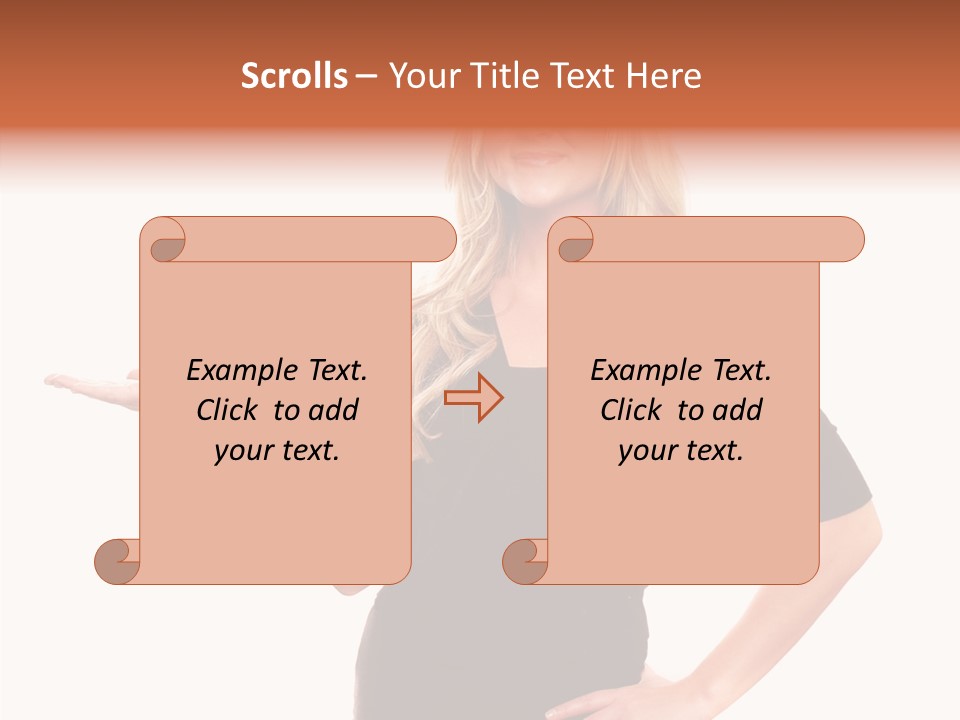 Scrolls – Your Title Text Here

Example Text. Click to add your text.

Example Text. Click to add your text.